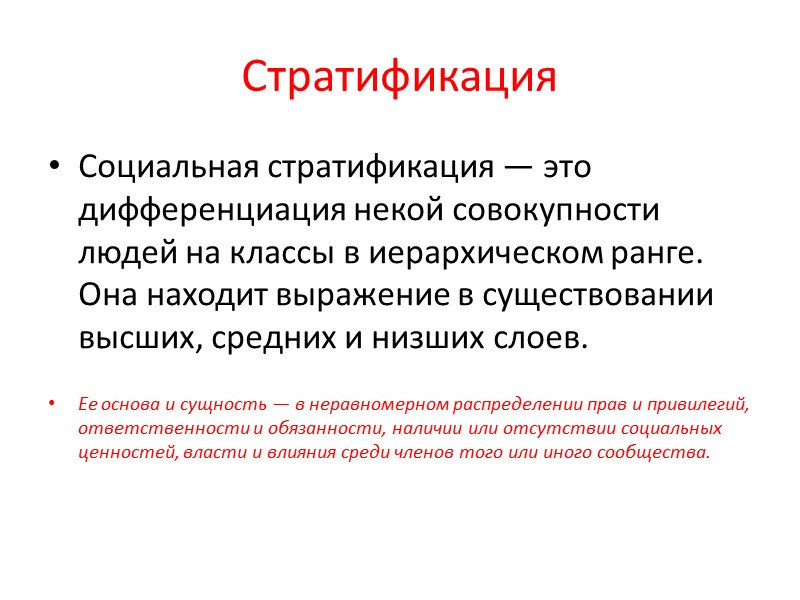 Стратификация

• Социальная стратификация — это дифференциация некой совокупности людей на классы в иерархическом ранге. Она находит выражение в существовании высших, средних и низших слоев.

• Ее основа и сущность — в неравномерном распределении прав и привилегий, ответственности и обязанности, наличии или отсутствии социальных ценностей, власти и влияния среди членов того или иного сообщества.